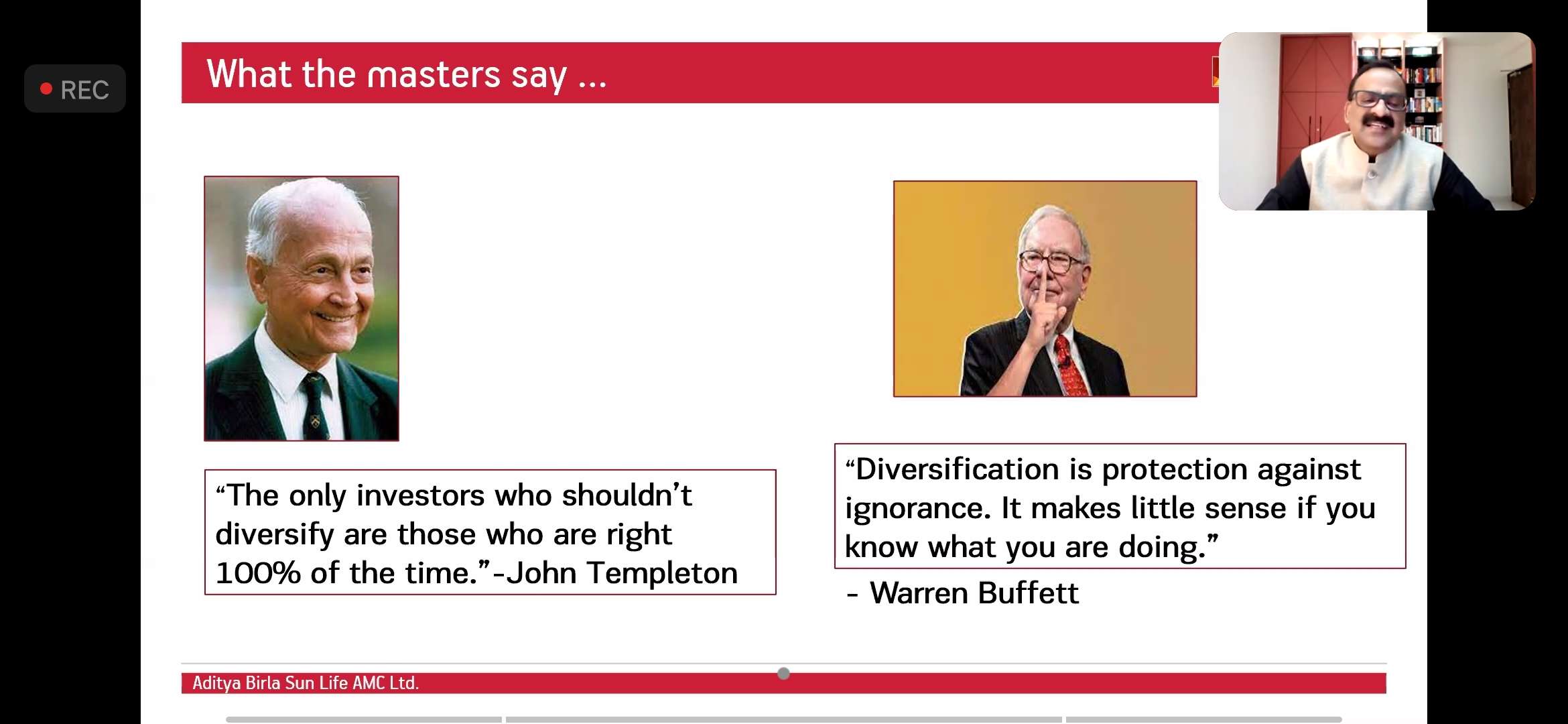 REC

What the masters say ...

“The only investors who shouldn’t diversify are those who are right 100% of the time.”-John Templeton

“Diversification is protection against ignorance. It makes little sense if you know what you are doing.”

- Warren Buffett

Aditya Birla Sun Life AMC Ltd.